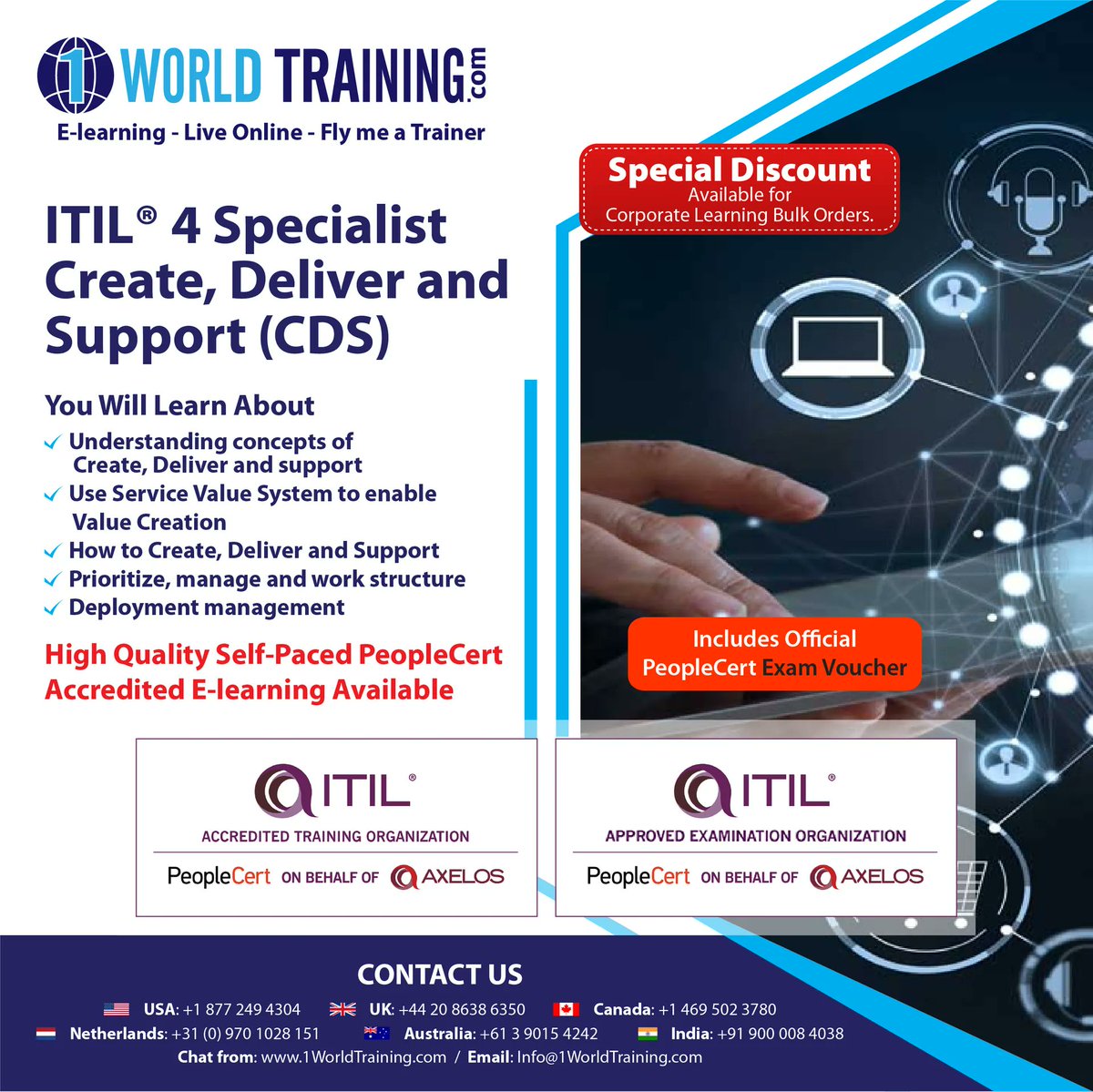 1 WORLD TRAINING.com
E-learning - Live Online - Fly me a Trainer

Special Discount
Available for
Corporate Learning Bulk Orders.

ITIL® 4 Specialist Create, Deliver and Support (CDS)

You Will Learn About
Understanding concepts of Create, Deliver and support
Use Service Value System to enable Value Creation
How to Create, Deliver and Support
Prioritize, manage and work structure
Deployment management

High Quality Self-Paced PeopleCert Accredited E-learning Available

Includes Official PeopleCert Exam Voucher

ITIL®
ACCREDITED TRAINING ORGANIZATION
PeopleCert ON BEHALF OF AXELOS

ITIL®
APPROVED EXAMINATION ORGANIZATION
PeopleCert ON BEHALF OF AXELOS

CONTACT US
USA: +1 877 249 4304 UK: +44 20 8638 6350 Canada: +1 469 502 3780
Netherlands: +31 (0) 970 1028 151 Australia: +61 3 9015 4242 India: +91 900 008 4038
Chat from: www.1WorldTraining.com / Email: Info@1WorldTraining.com